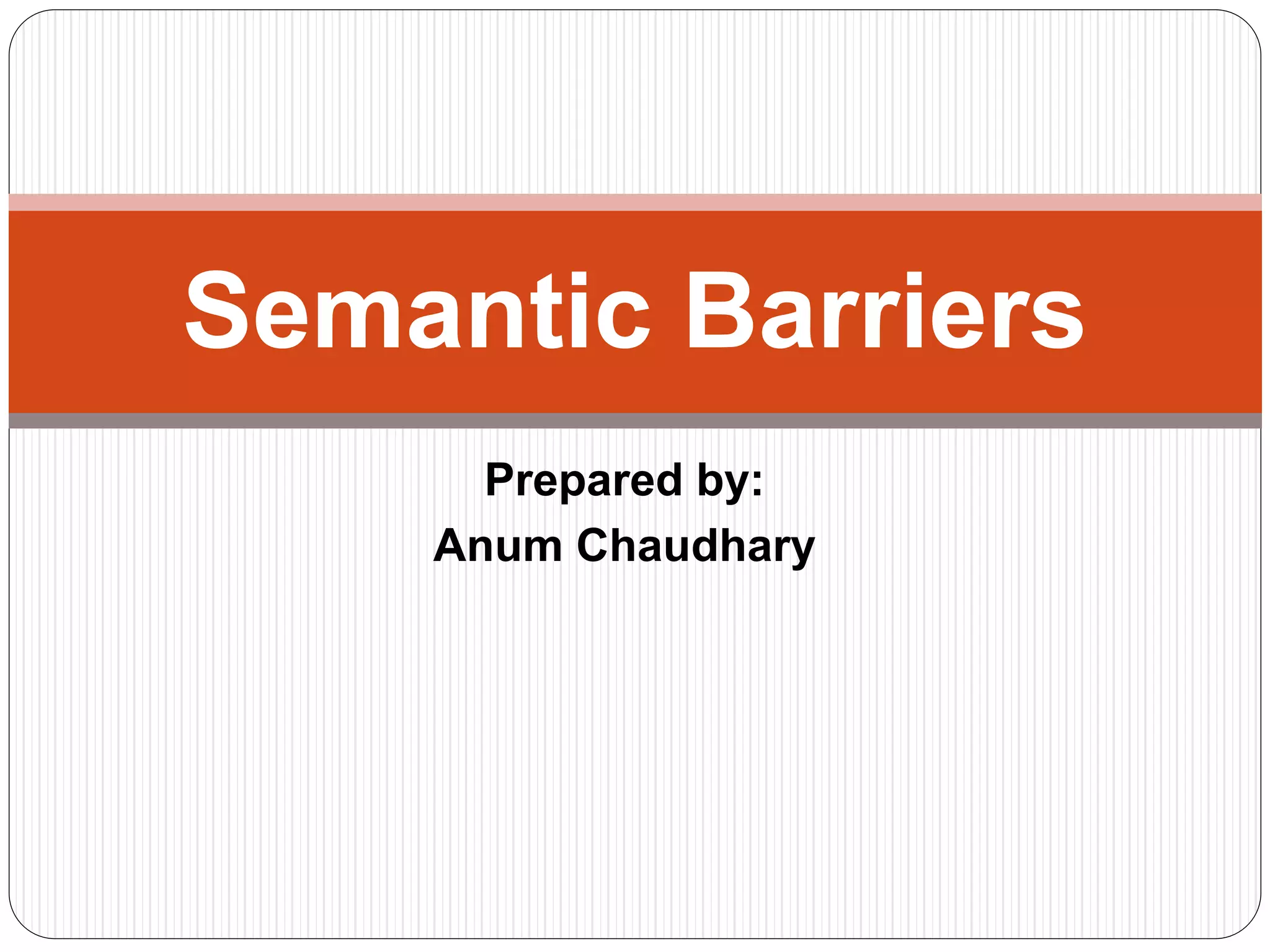 Semantic Barriers

Prepared by:
Anum Chaudhary